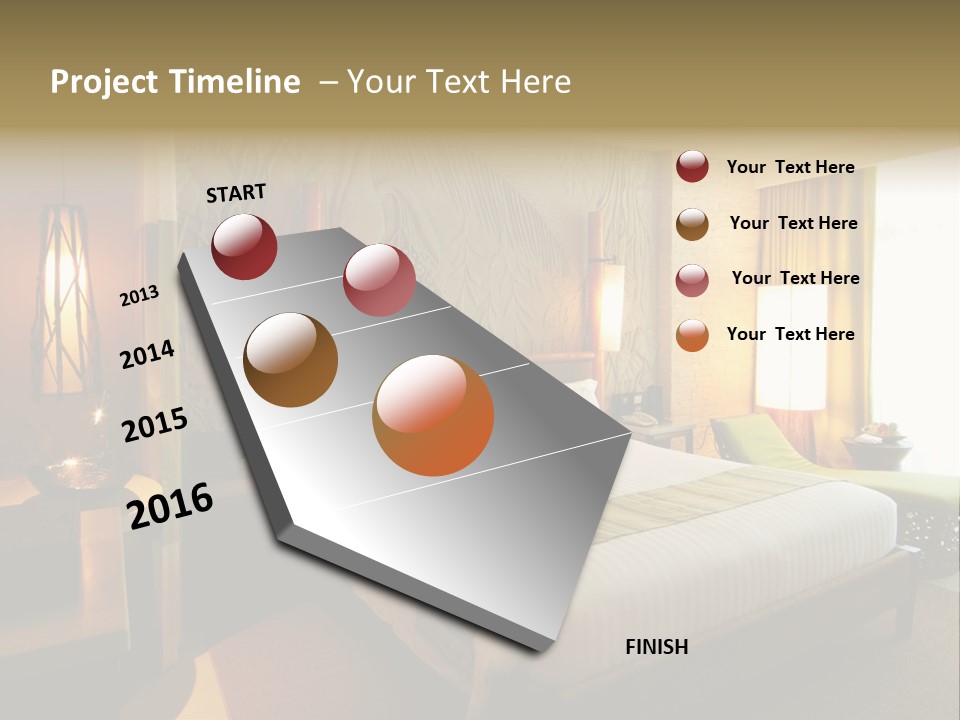 Project Timeline – Your Text Here

START

2013

2014

2015

2016

FINISH

Your Text Here

Your Text Here

Your Text Here

Your Text Here